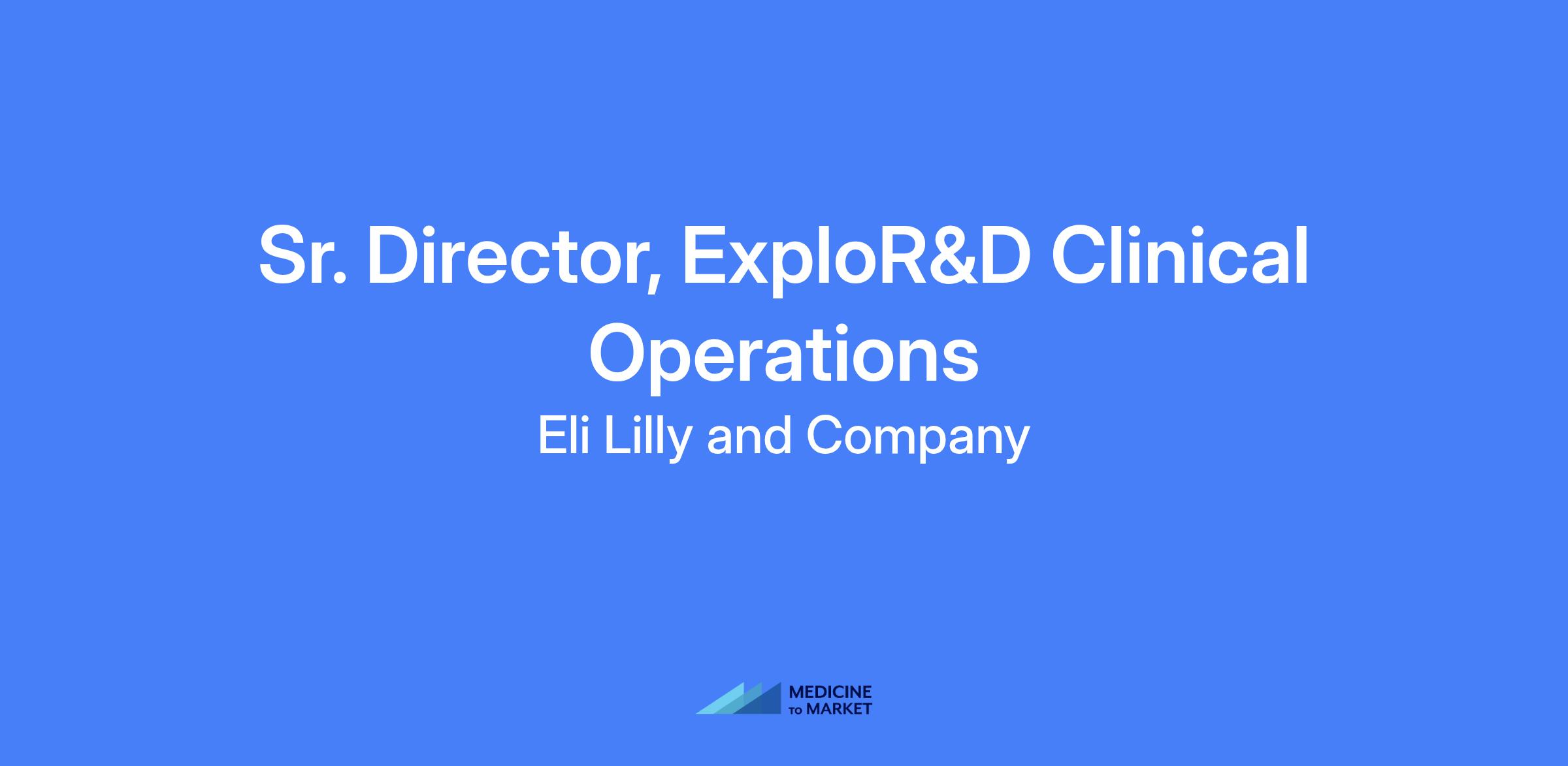 Sr. Director, ExploR&D Clinical Operations

Eli Lilly and Company

MEDICINE TO MARKET